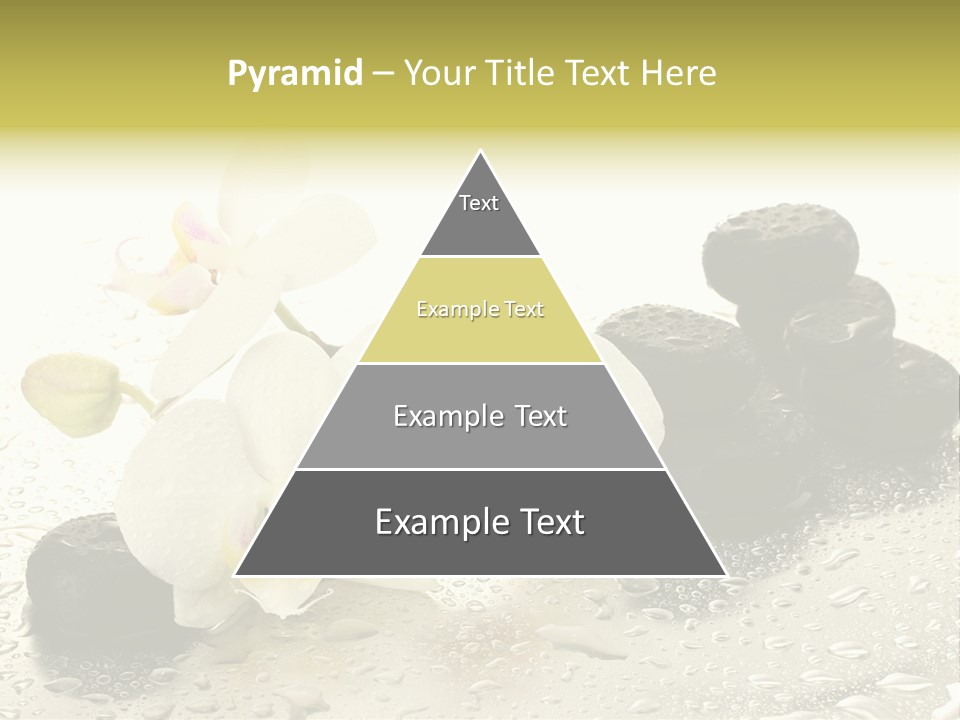 Pyramid – Your Title Text Here

Text

Example Text

Example Text

Example Text